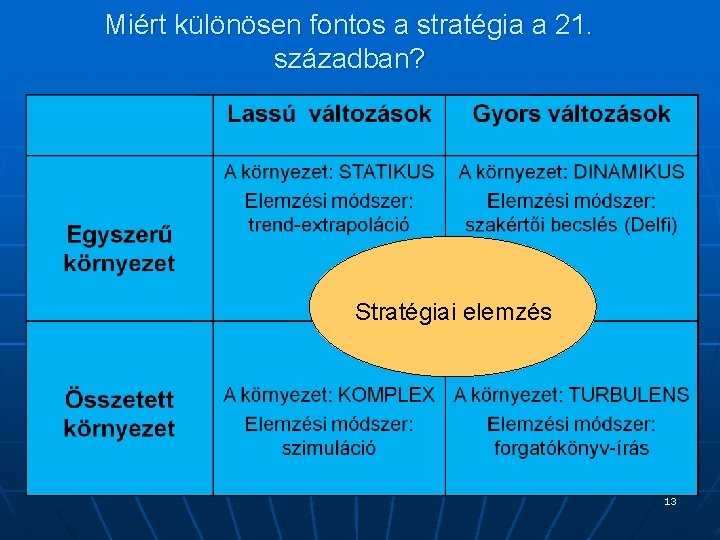 Miért különösen fontos a stratégia a 21. században?

| | Lassú változások | Gyors változások |
|---|---|---|
| Egyszerű környezet | A környezet: STATIKUS Elemzési módszer: trend-extrapoláció | A környezet: DINAMIKUS Elemzési módszer: szakértői becslés (Delfi) |
| Összetett környezet | A környezet: KOMPLEX Elemzési módszer: szimuláció | A környezet: TURBULENS Elemzési módszer: forgatókönyv-írás |

Stratégiai elemzés

13